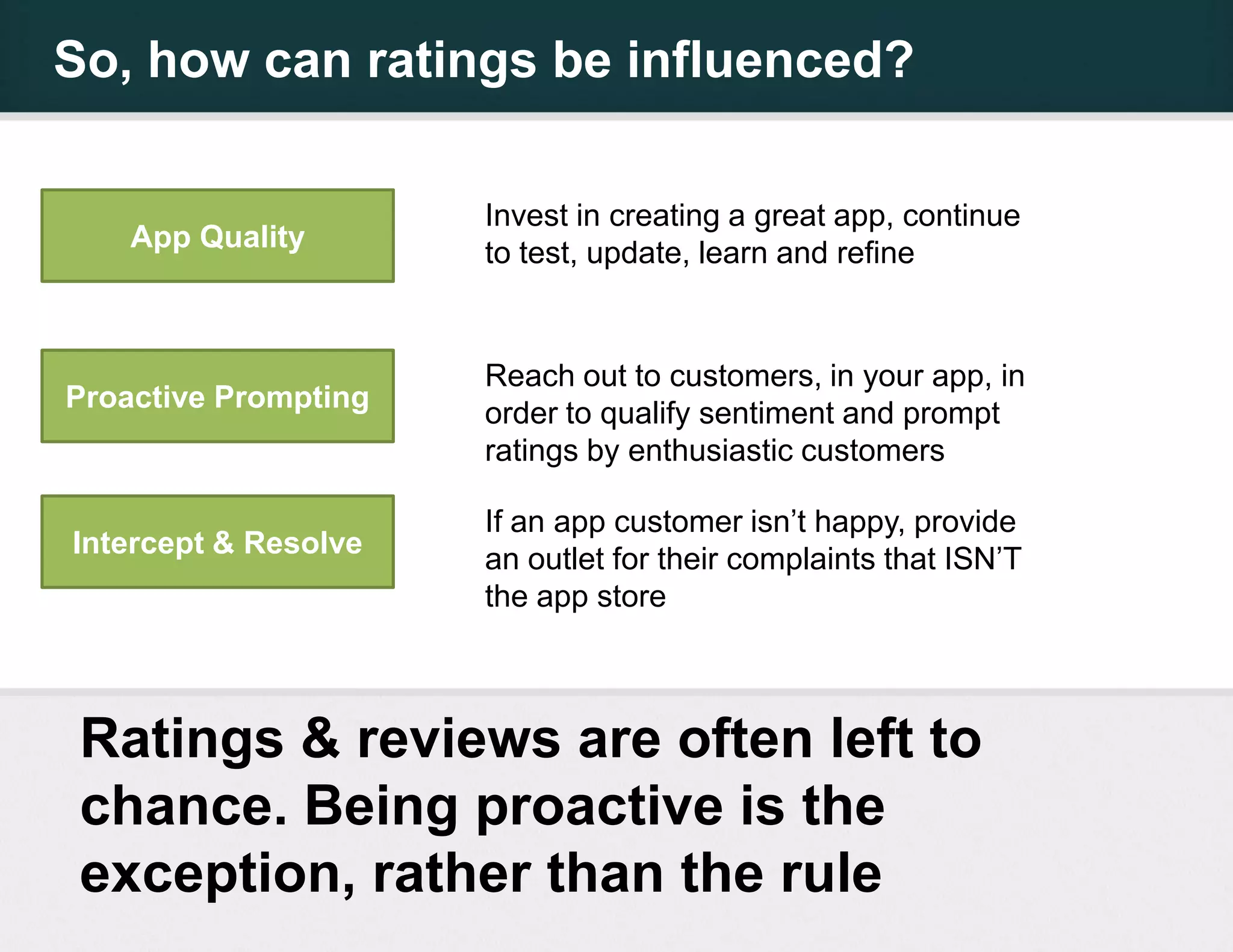 So, how can ratings be influenced?

App Quality

Invest in creating a great app, continue to test, update, learn and refine

Proactive Prompting

Reach out to customers, in your app, in order to qualify sentiment and prompt ratings by enthusiastic customers

Intercept & Resolve

If an app customer isn’t happy, provide an outlet for their complaints that ISN’T the app store

Ratings & reviews are often left to chance. Being proactive is the exception, rather than the rule